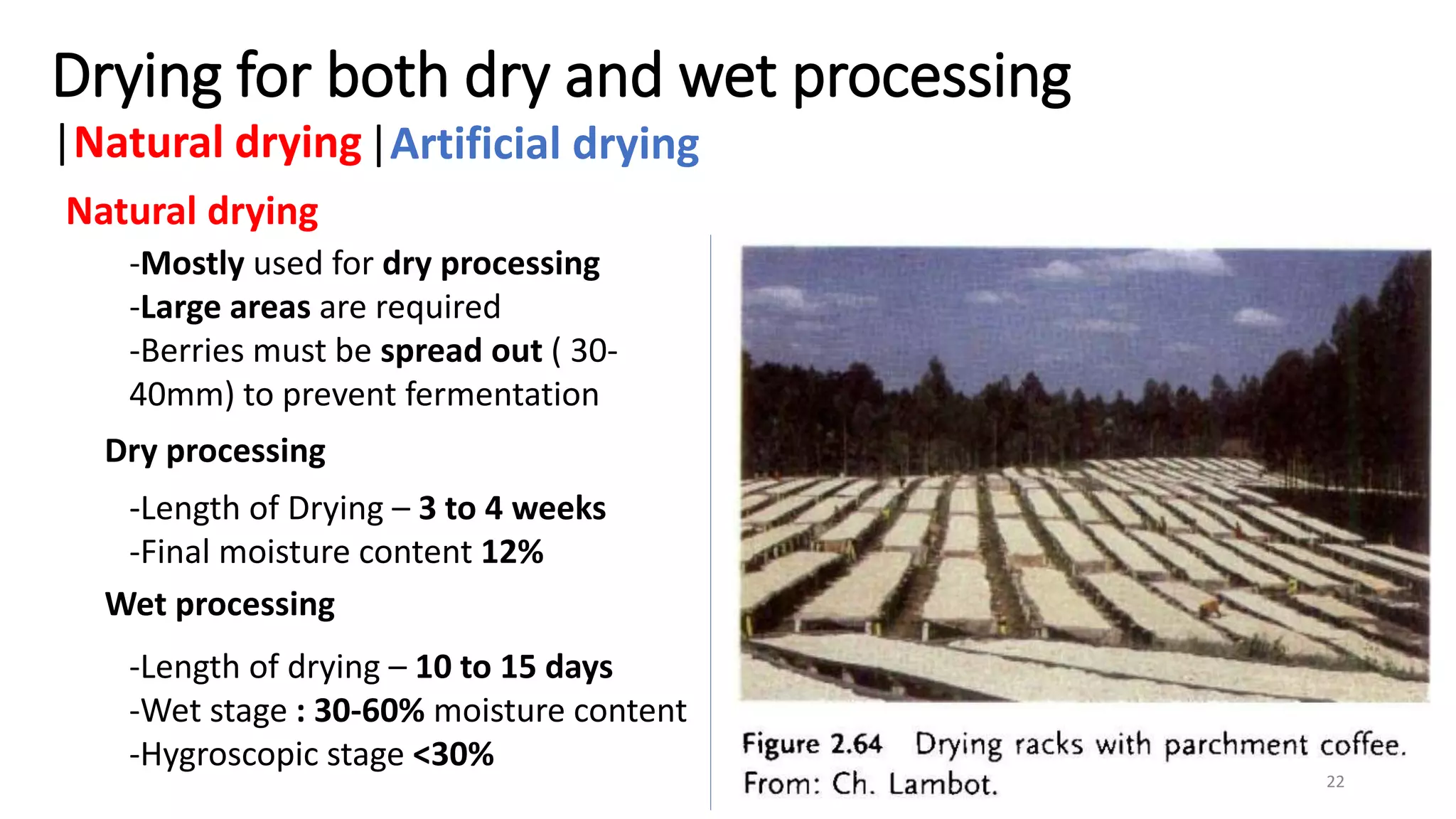 Drying for both dry and wet processing

|Natural drying |Artificial drying

Natural drying

-Mostly used for dry processing
-Large areas are required
-Berries must be spread out ( 30-40mm) to prevent fermentation

Dry processing

-Length of Drying – 3 to 4 weeks
-Final moisture content 12%

Wet processing

-Length of drying – 10 to 15 days
-Wet stage : 30-60% moisture content
-Hygroscopic stage <30%

Figure 2.64 Drying racks with parchment coffee. From: Ch. Lambot.

22